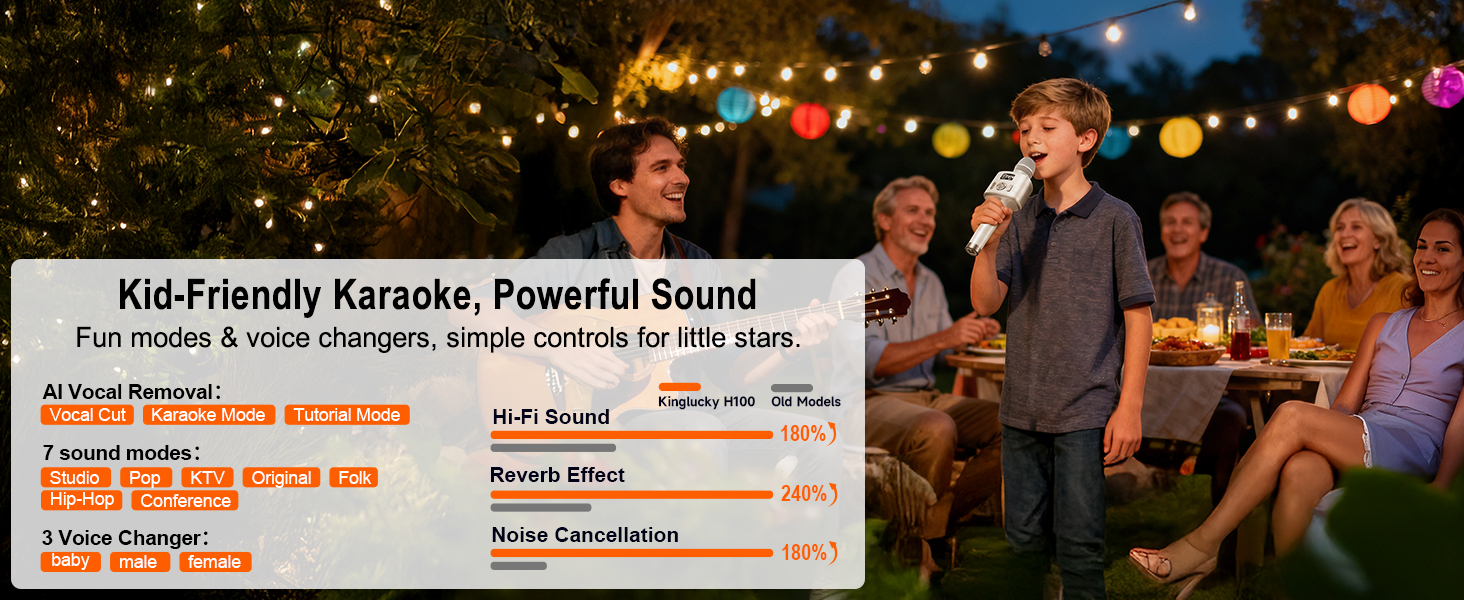 Kid-Friendly Karaoke, Powerful Sound

Fun modes & voice changers, simple controls for little stars.

AI Vocal Removal:
Vocal Cut Karaoke Mode Tutorial Mode

7 sound modes:
Studio Pop KTV Original Folk Hip-Hop Conference

3 Voice Changer:
baby male female

Kinglucky H100 Old Models

Hi-Fi Sound 180%

Reverb Effect 240%

Noise Cancellation 180%